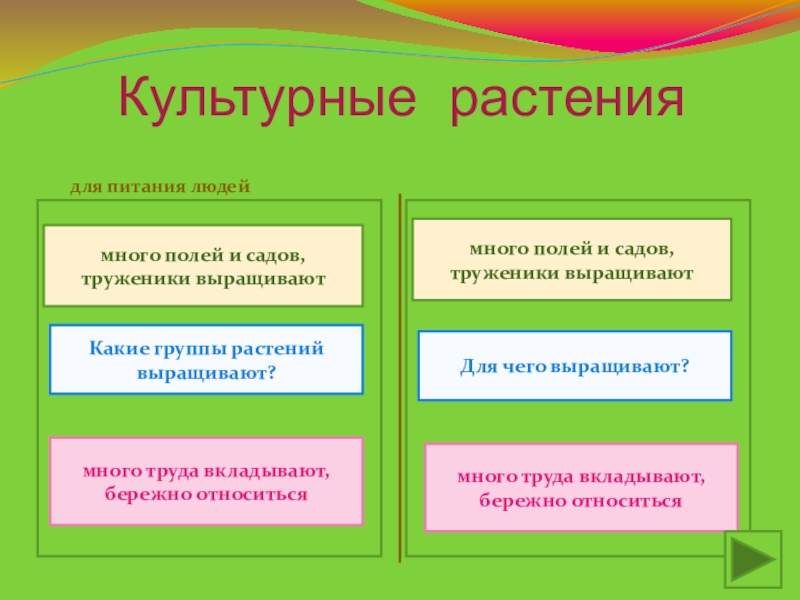 Культурные растения

для питания людей

много полей и садов, труженики выращивают

Какие группы растений выращивают?

много труда вкладывают, бережно относиться

много полей и садов, труженики выращивают

Для чего выращивают?

много труда вкладывают, бережно относиться